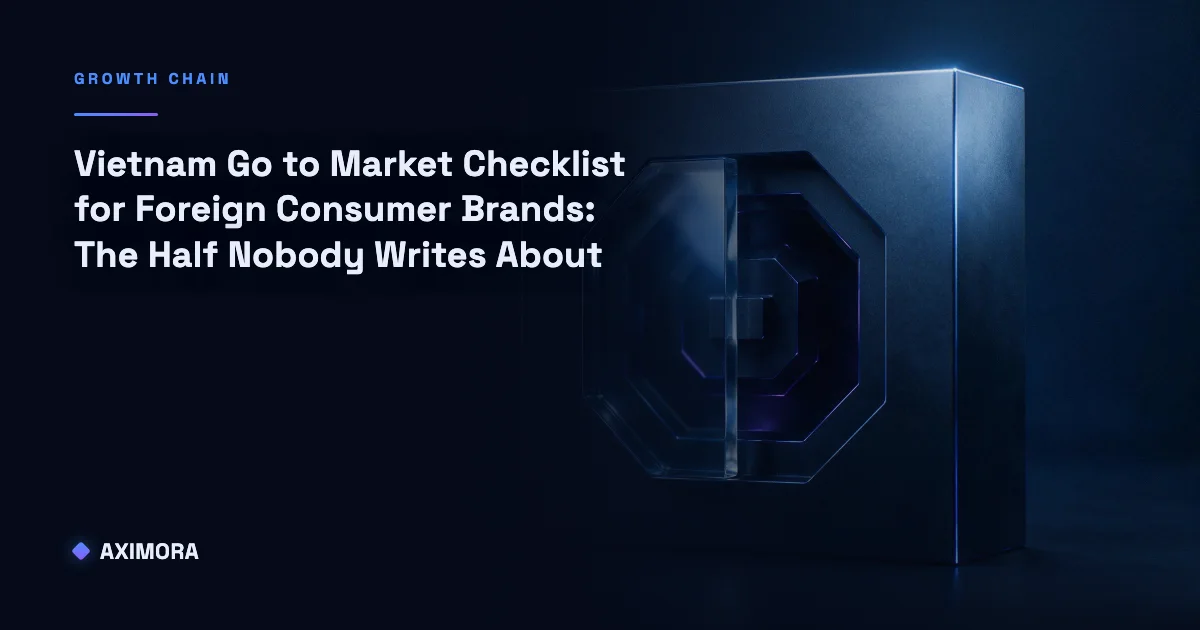 GROWTH CHAIN

Vietnam Go to Market Checklist for Foreign Consumer Brands: The Half Nobody Writes About

AXIMORA